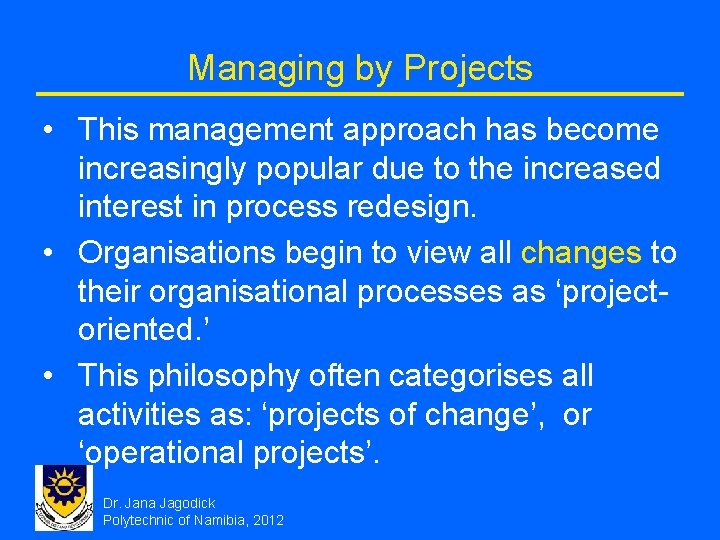 Managing by Projects

• This management approach has become increasingly popular due to the increased interest in process redesign.

• Organisations begin to view all changes to their organisational processes as ‘project-oriented.’

• This philosophy often categorises all activities as: ‘projects of change’, or ‘operational projects’.

Dr. Jana Jagodick
Polytechnic of Namibia, 2012